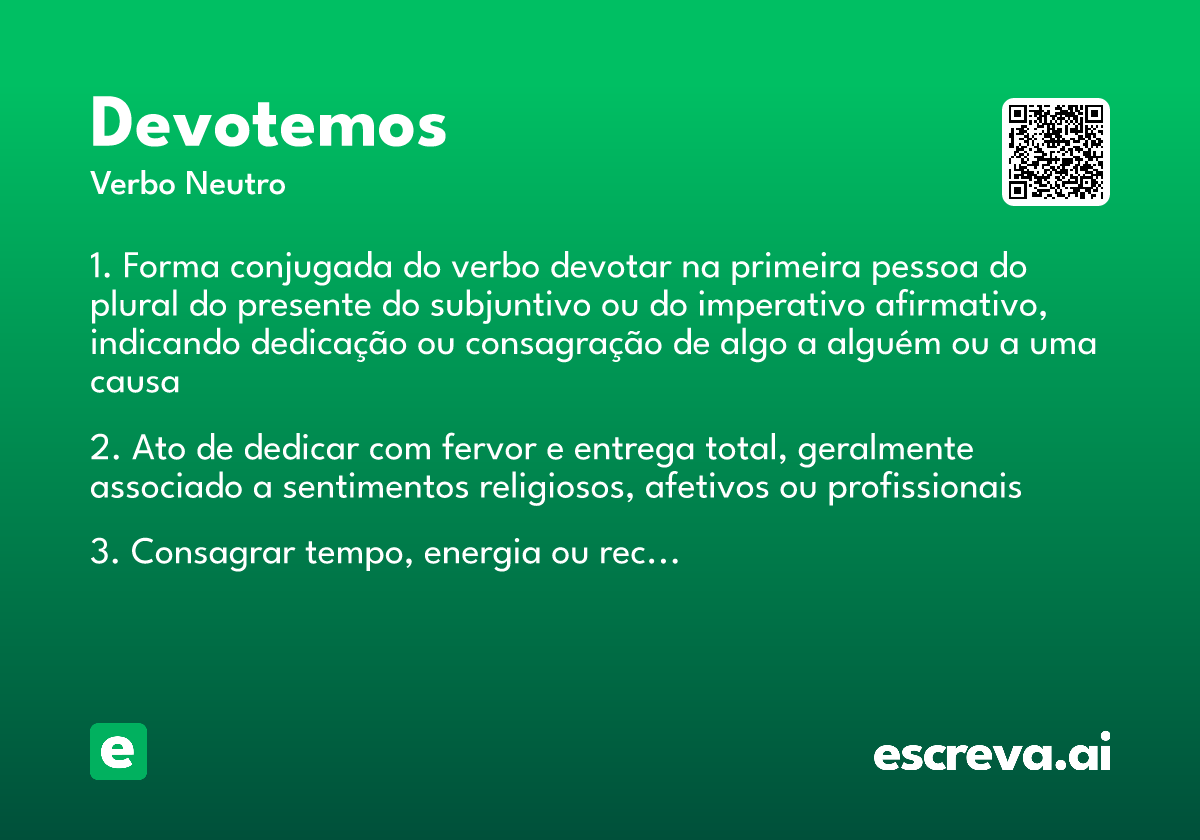 Devotemos

Verbo Neutro

1. Forma conjugada do verbo devotar na primeira pessoa do plural do presente do subjuntivo ou do imperativo afirmativo, indicando dedicação ou consagração de algo a alguém ou a uma causa

2. Ato de dedicar com fervor e entrega total, geralmente associado a sentimentos religiosos, afetivos ou profissionais

3. Consagrar tempo, energia ou rec…

e

escreva.ai